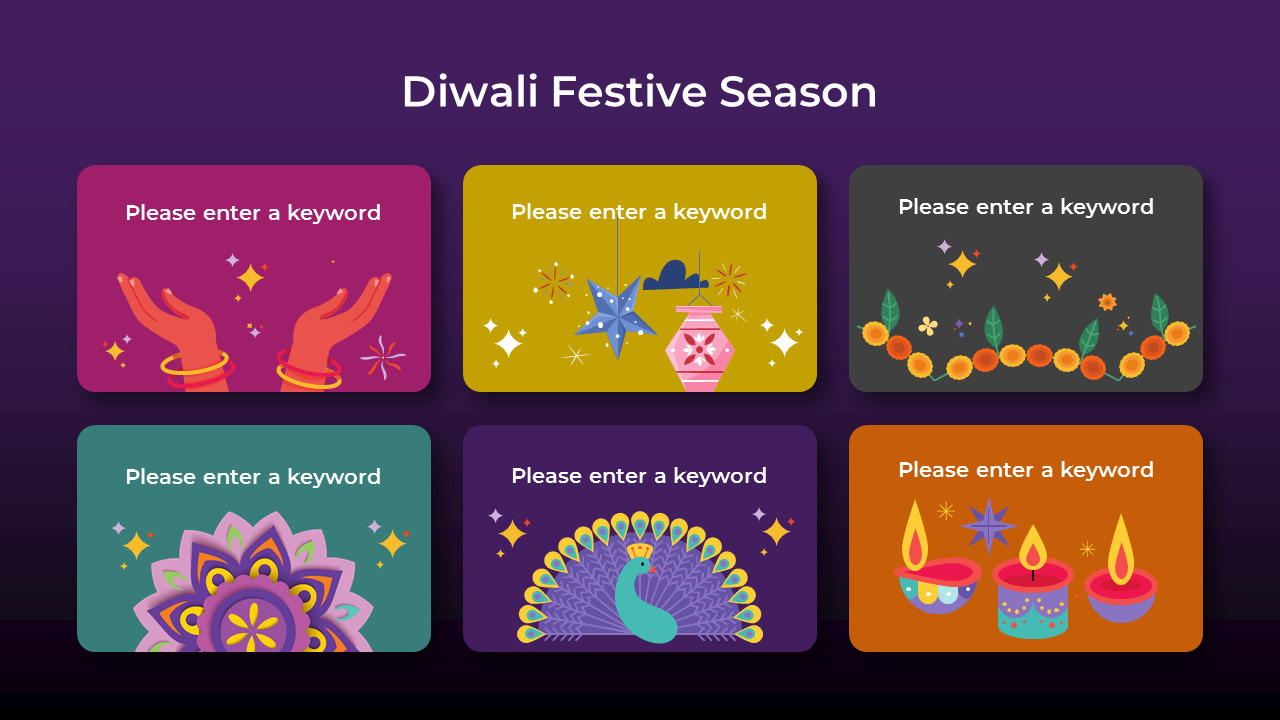 Diwali Festive Season

Please enter a keyword

Please enter a keyword

Please enter a keyword

Please enter a keyword

Please enter a keyword

Please enter a keyword